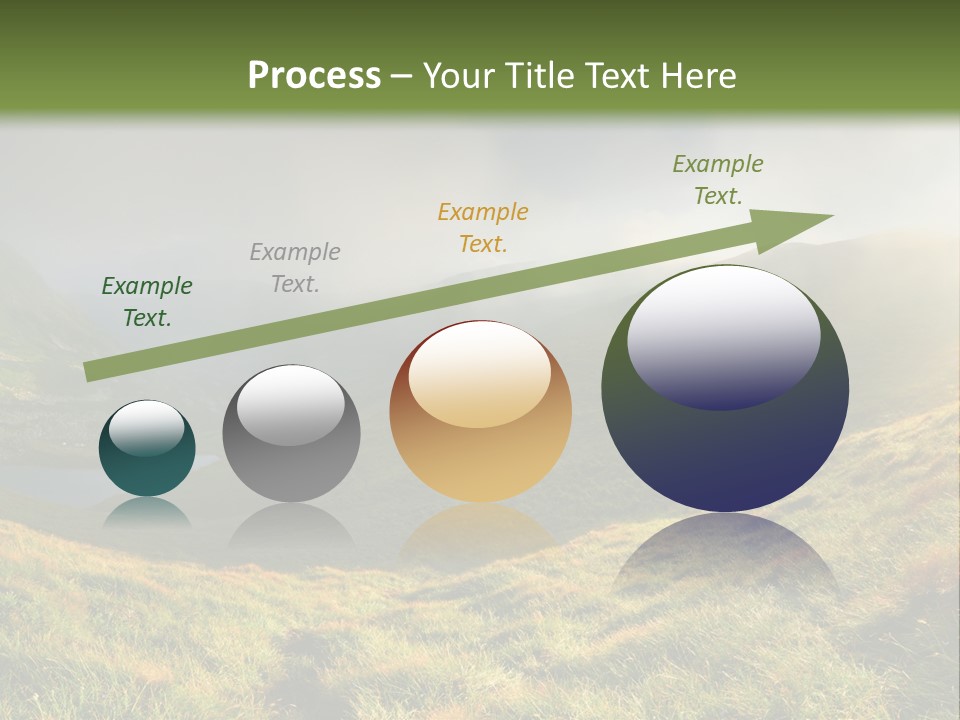 Process – Your Title Text Here

Example Text.

Example Text.

Example Text.

Example Text.